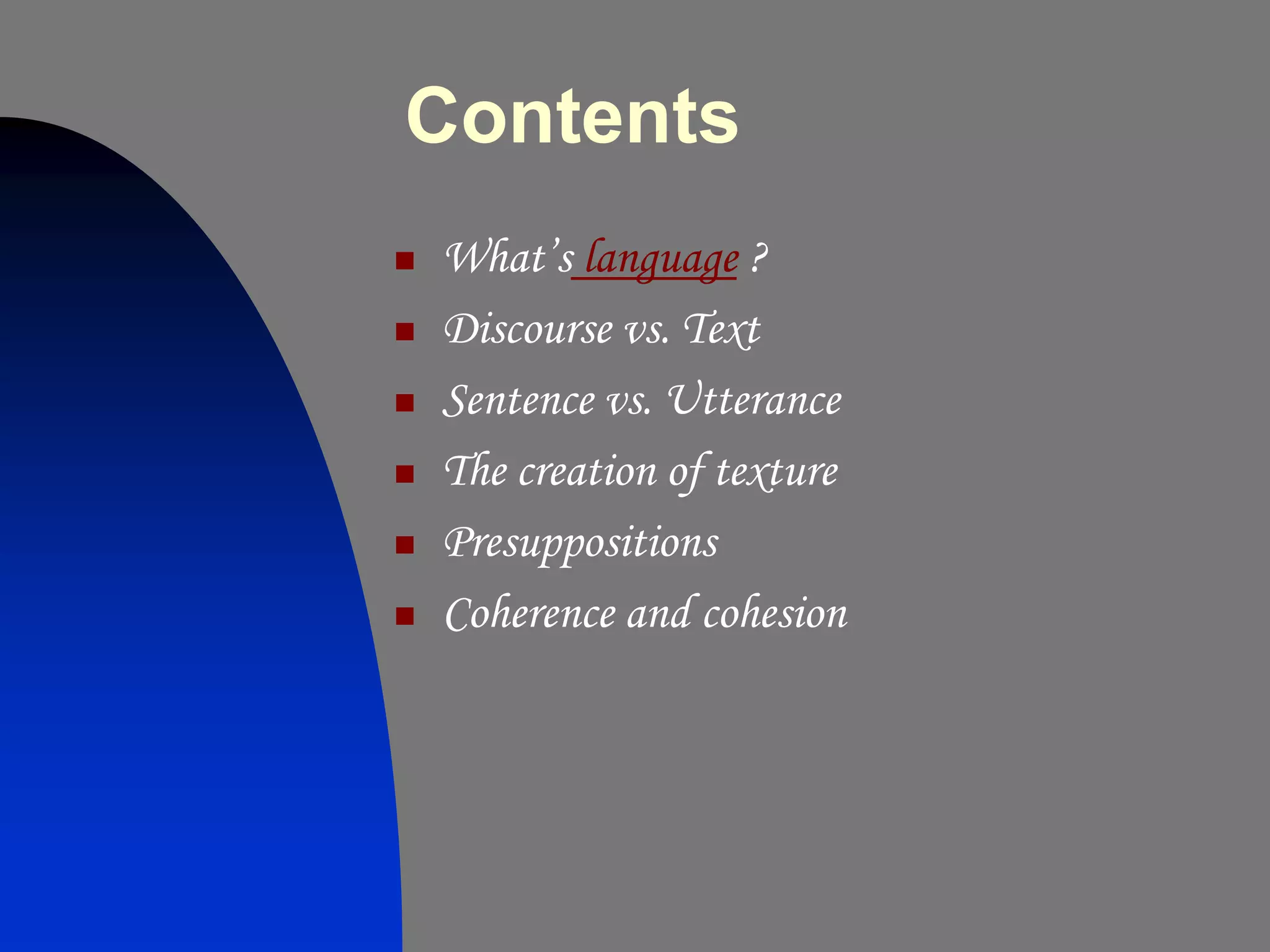 Contents

- What's language ?
- Discourse vs. Text
- Sentence vs. Utterance
- The creation of texture
- Presuppositions
- Coherence and cohesion